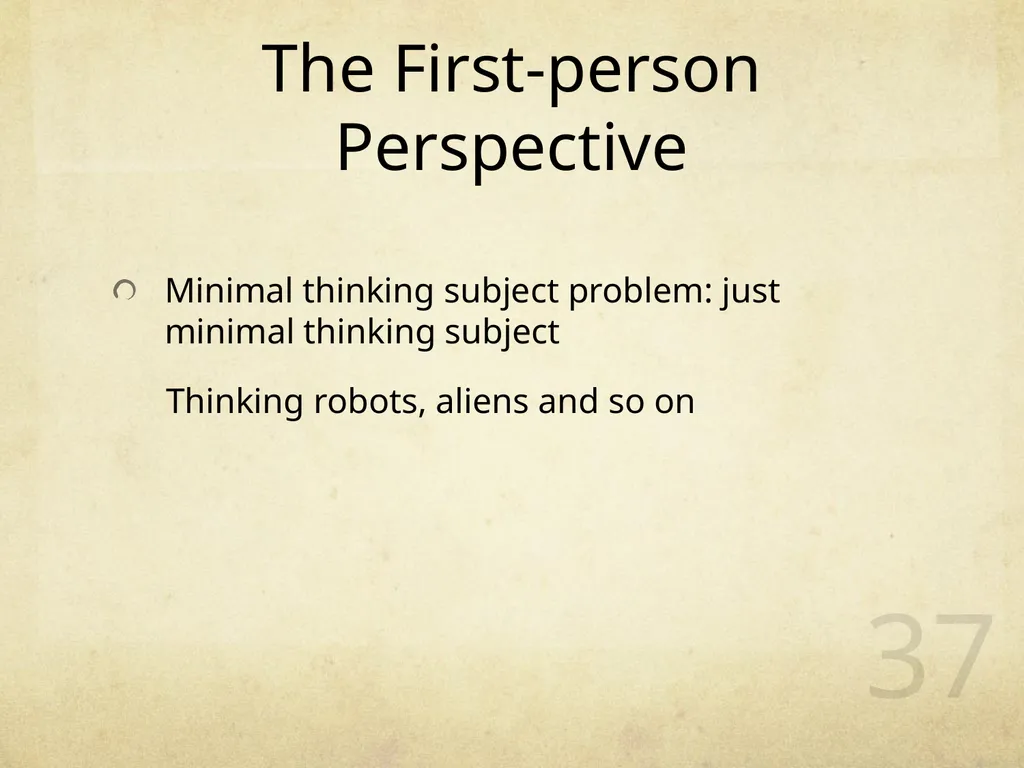 The First-person Perspective

Minimal thinking subject problem: just minimal thinking subject

Thinking robots, aliens and so on

37